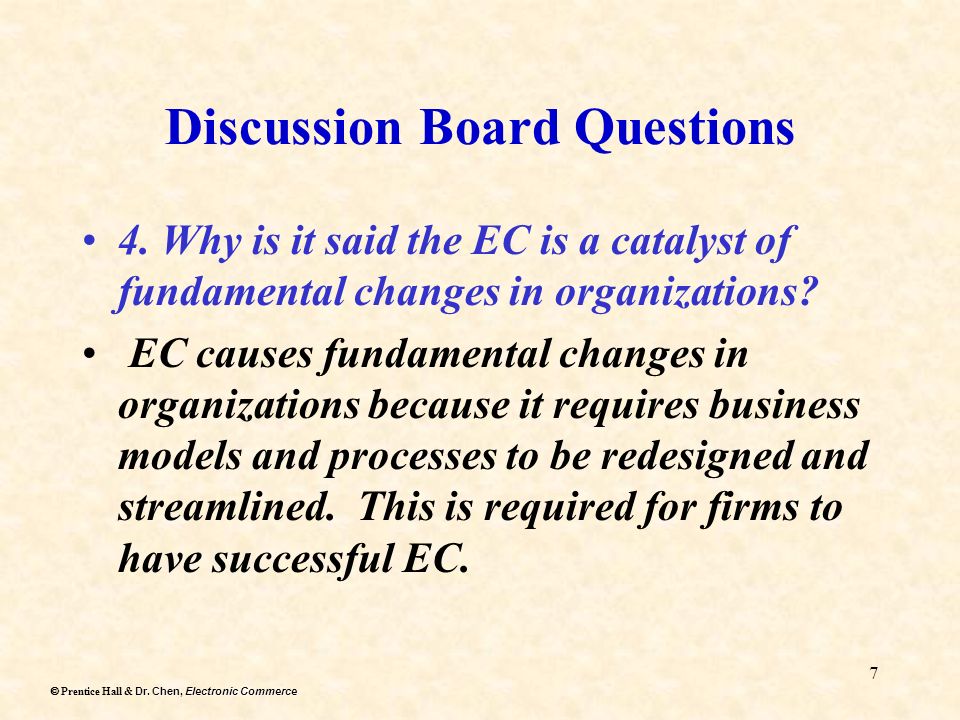 Discussion Board Questions

• 4. Why is it said the EC is a catalyst of fundamental changes in organizations?

• EC causes fundamental changes in organizations because it requires business models and processes to be redesigned and streamlined. This is required for firms to have successful EC.

7

© Prentice Hall & Dr. Chen, Electronic Commerce